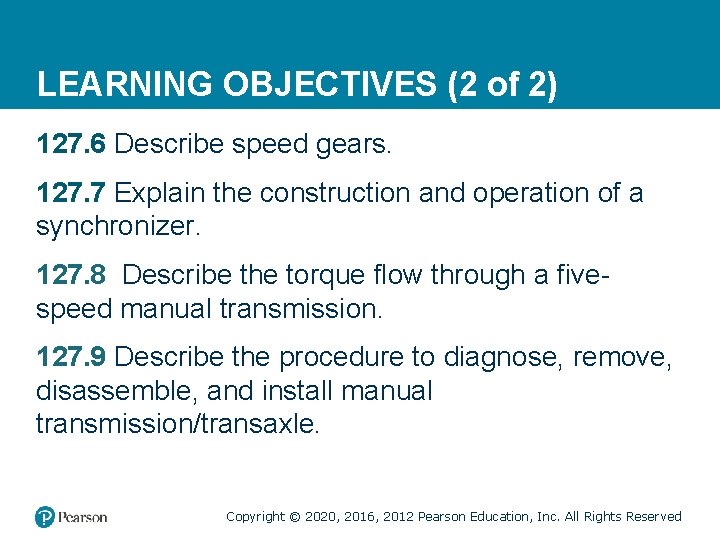 LEARNING OBJECTIVES (2 of 2)

127.6 Describe speed gears.

127.7 Explain the construction and operation of a synchronizer.

127.8 Describe the torque flow through a five-speed manual transmission.

127.9 Describe the procedure to diagnose, remove, disassemble, and install manual transmission/transaxle.

Pearson

Copyright © 2020, 2016, 2012 Pearson Education, Inc. All Rights Reserved